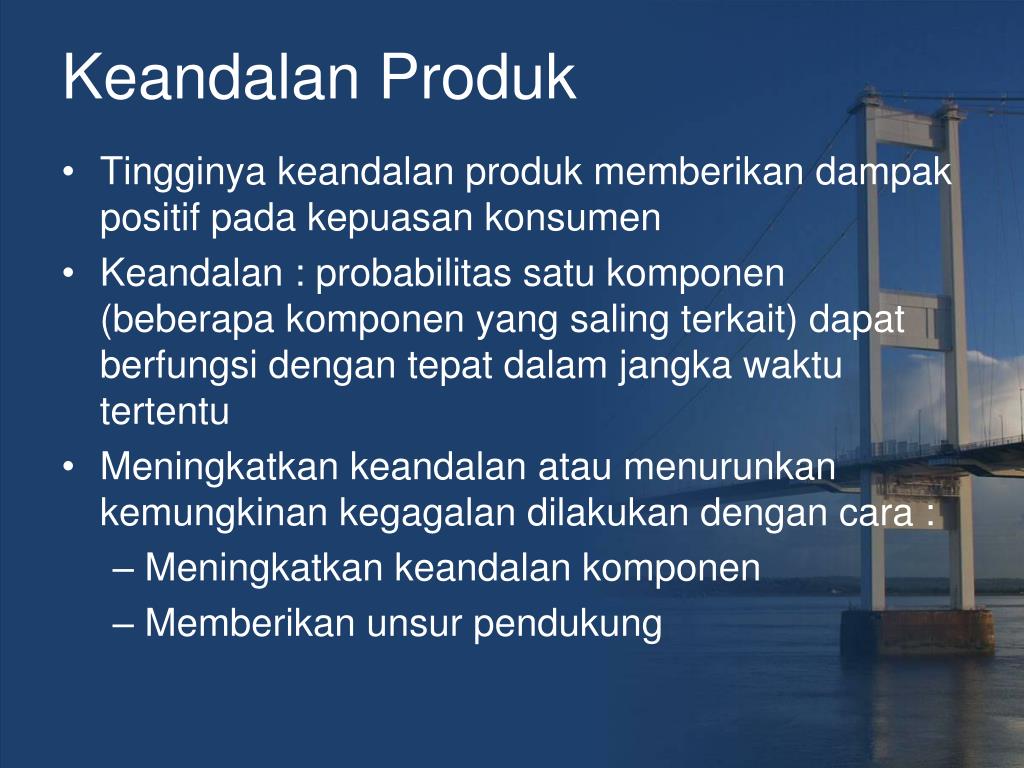 Keandalan Produk

• Tingginya keandalan produk memberikan dampak positif pada kepuasan konsumen
• Keandalan : probabilitas satu komponen (beberapa komponen yang saling terkait) dapat berfungsi dengan tepat dalam jangka waktu tertentu
• Meningkatkan keandalan atau menurunkan kemungkinan kegagalan dilakukan dengan cara :
– Meningkatkan keandalan komponen
– Memberikan unsur pendukung